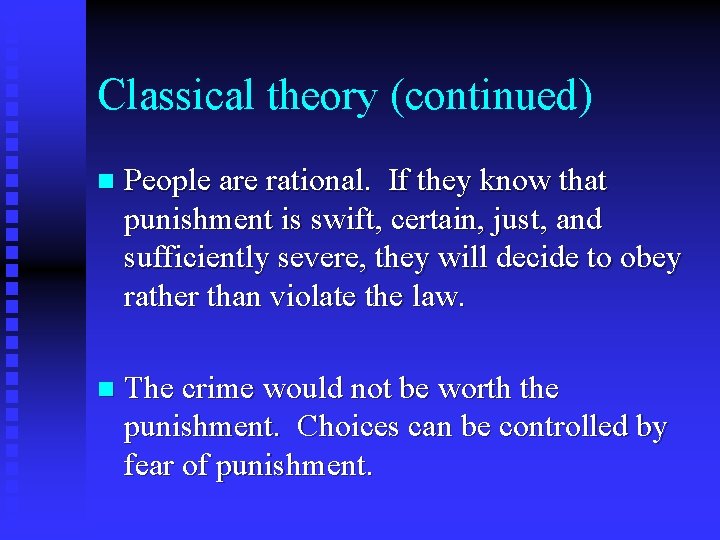 Classical theory (continued)

People are rational. If they know that punishment is swift, certain, just, and sufficiently severe, they will decide to obey rather than violate the law.

The crime would not be worth the punishment. Choices can be controlled by fear of punishment.